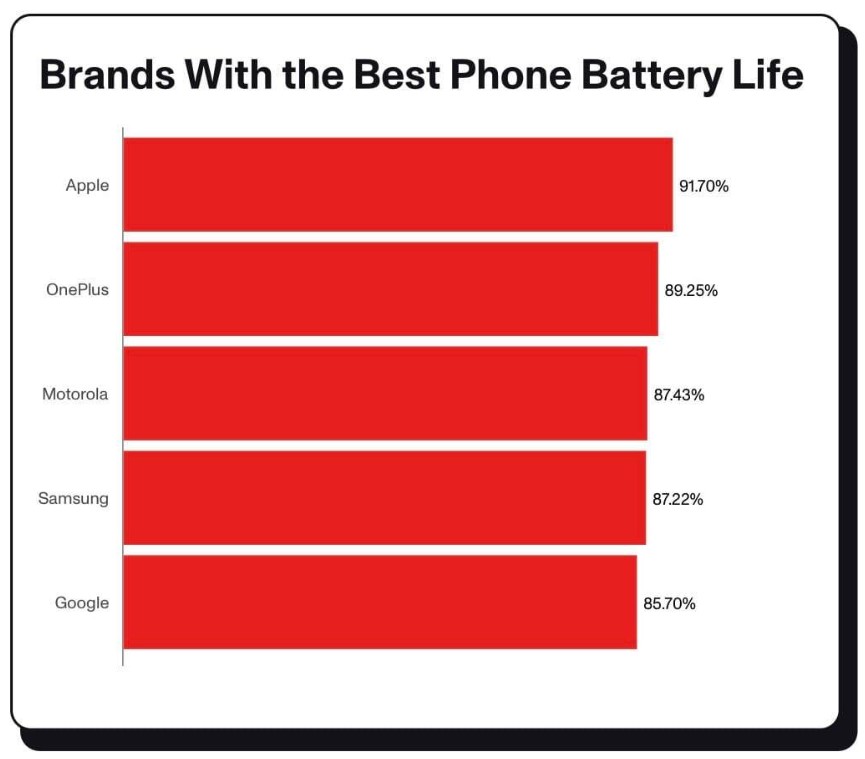 Brands With the Best Phone Battery Life

Apple 91.70%

OnePlus 89.25%

Motorola 87.43%

Samsung 87.22%

Google 85.70%